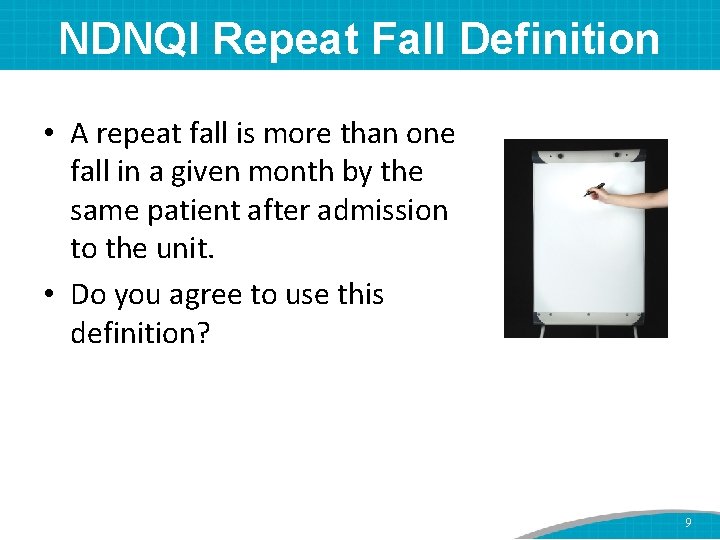 NDNQI Repeat Fall Definition

• A repeat fall is more than one fall in a given month by the same patient after admission to the unit.

• Do you agree to use this definition?

9